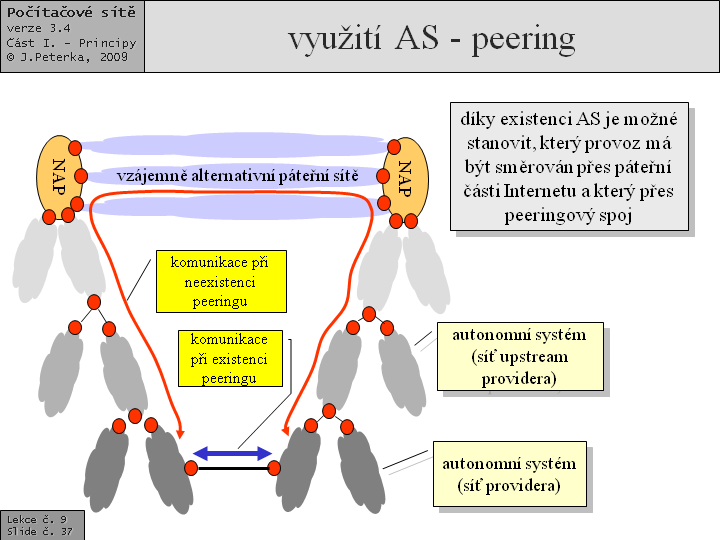 Počítačové sítě
verze 3.4
Část I. - Principy
© J.Peterka, 2009

využití AS - peering

díky existenci AS je možné stanovit, který provoz má být směrován přes páteřní části Internetu a který přes peeringový spoj

NAP

vzájemně alternativní páteřní sítě

NAP

komunikace při neexistenci peeringu

komunikace při existenci peeringu

autonomní systém (síť upstream providera)

autonomní systém (síť providera)

Lekce č. 9
Slide č. 37